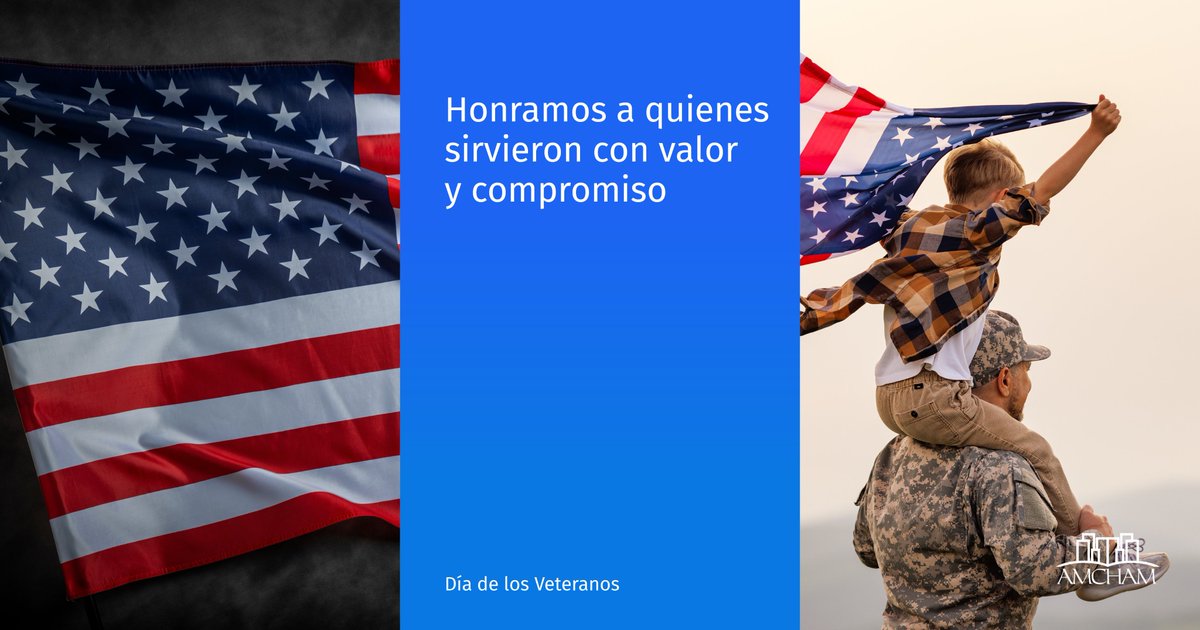 Honramos a quienes sirvieron con valor y compromiso

Día de los Veteranos

AMCHAM